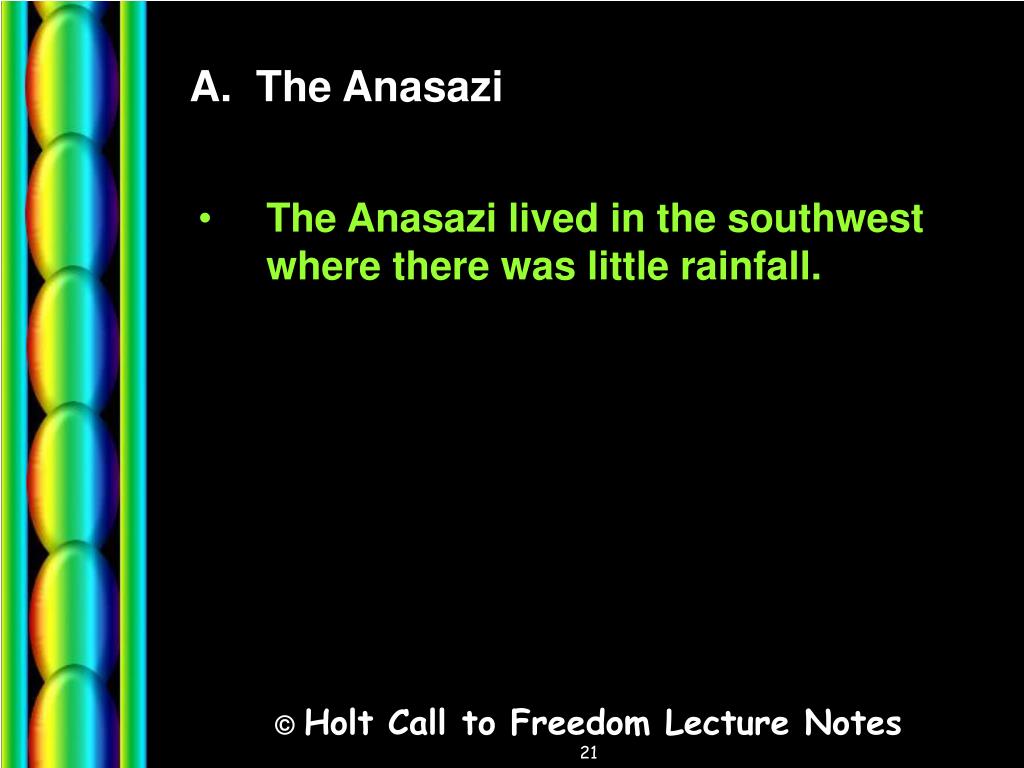 A. The Anasazi

• The Anasazi lived in the southwest where there was little rainfall.

© Holt Call to Freedom Lecture Notes

21